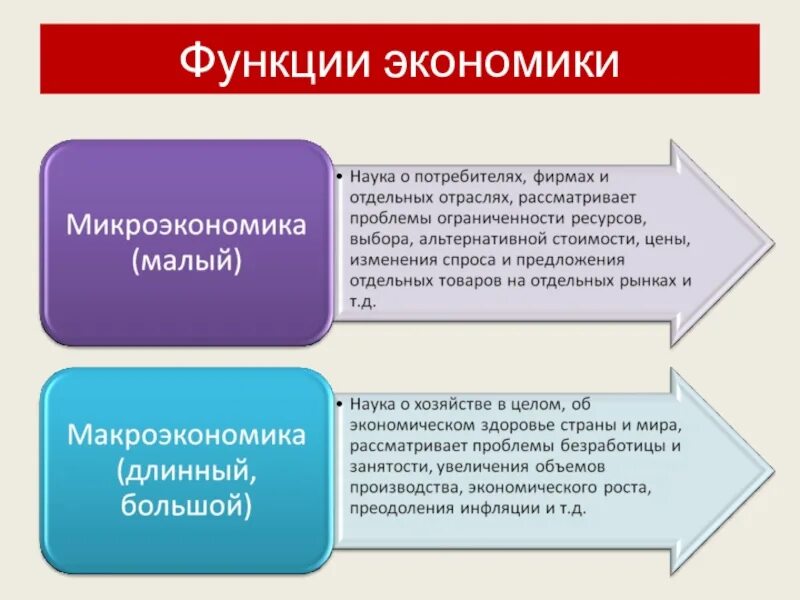 Функции экономики

Микроэкономика (малый)

• Наука о потребителях, фирмах и отдельных отраслях, рассматривает проблемы ограниченности ресурсов, выбора, альтернативной стоимости, цены, изменения спроса и предложения отдельных товаров на отдельных рынках и т.д.

Макроэкономика (длинный, большой)

• Наука о хозяйстве в целом, об экономическом здоровье страны и мира, рассматривает проблемы безработицы и занятости, увеличения объемов производства, экономического роста, преодоления инфляции и т.д.